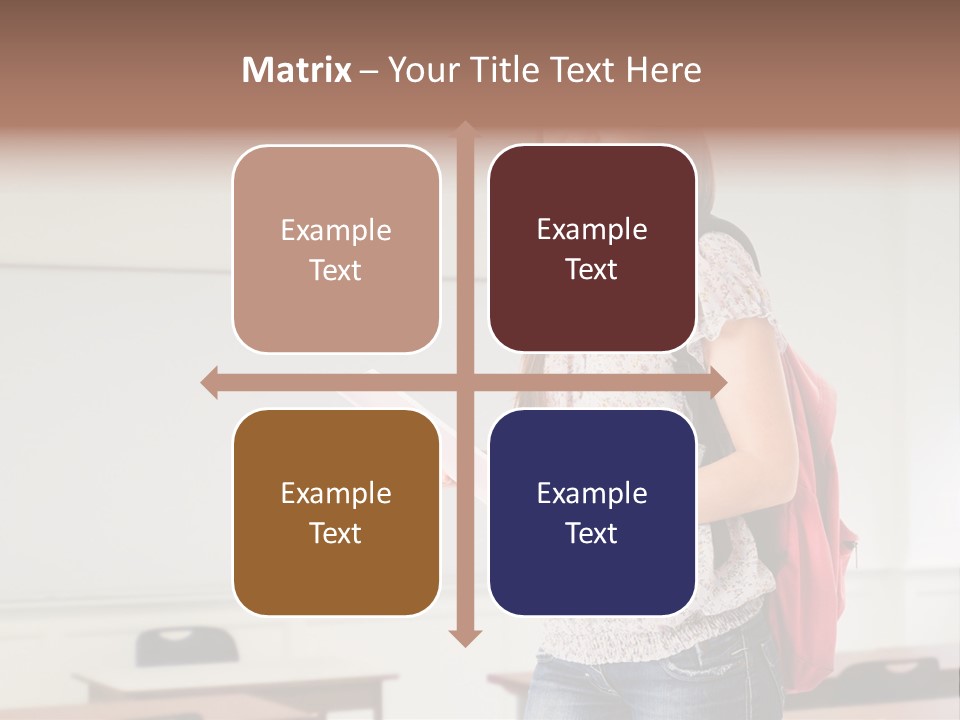 Matrix – Your Title Text Here

Example Text

Example Text

Example Text

Example Text